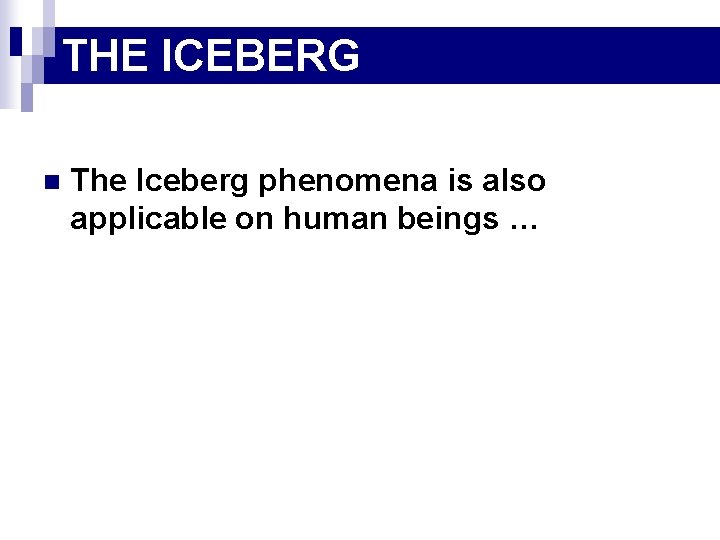 THE ICEBERG

The Iceberg phenomena is also applicable on human beings …